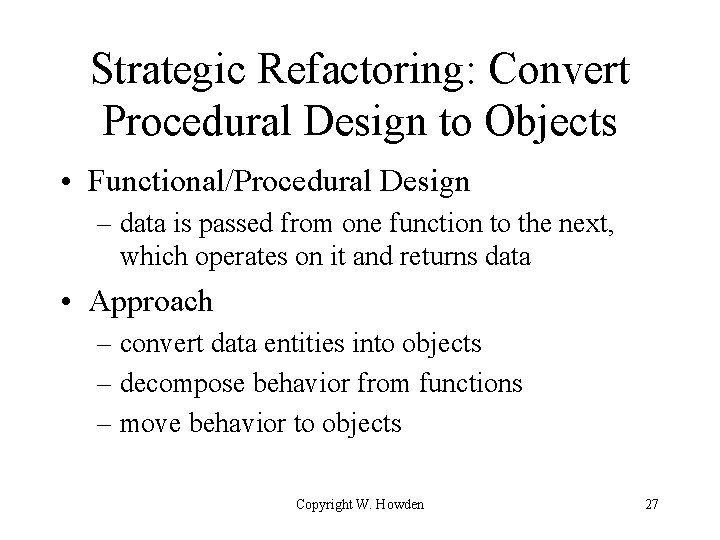 Strategic Refactoring: Convert Procedural Design to Objects

• Functional/Procedural Design
– data is passed from one function to the next, which operates on it and returns data

• Approach
– convert data entities into objects
– decompose behavior from functions
– move behavior to objects

Copyright W. Howden

27